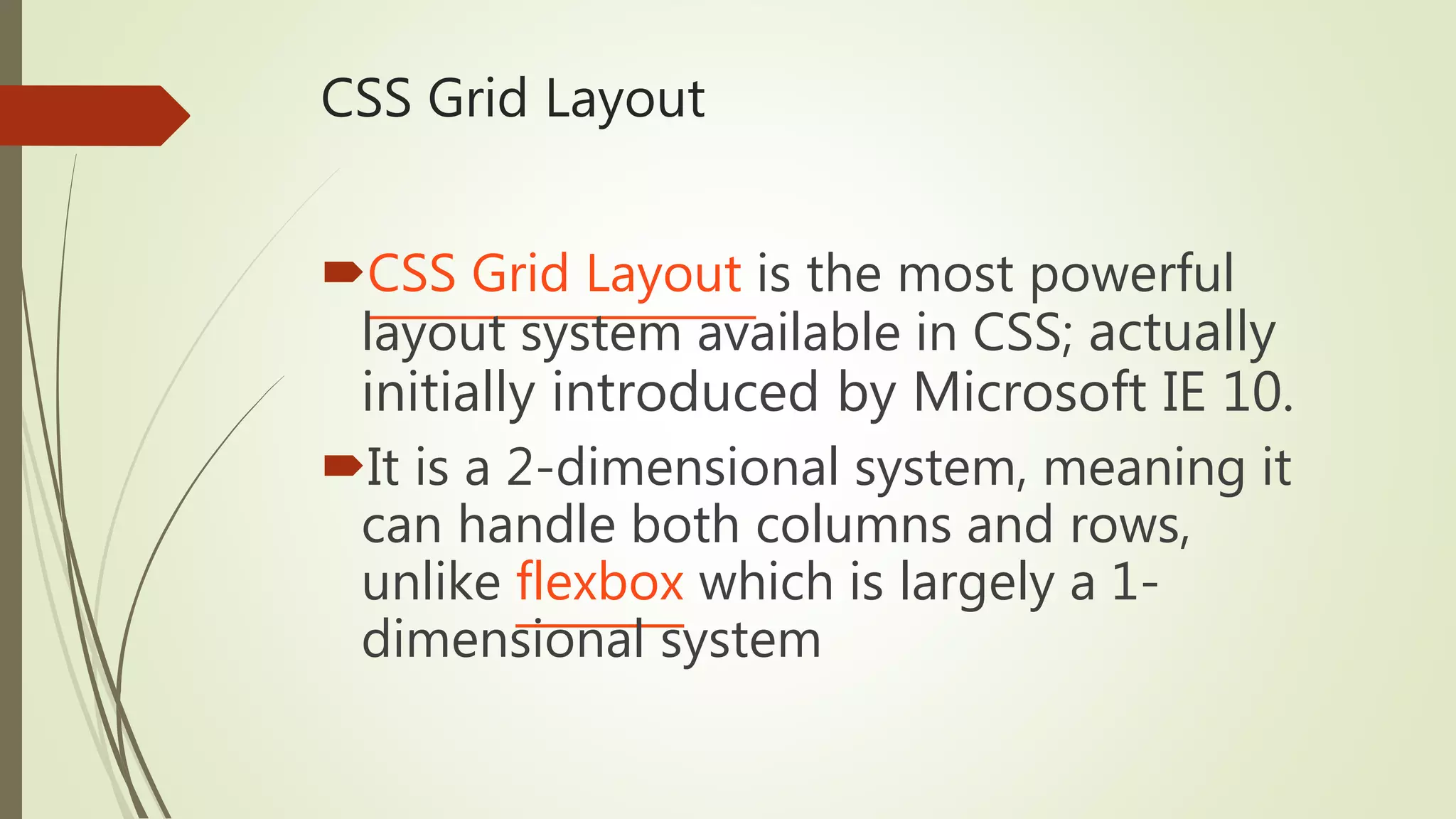 CSS Grid Layout

CSS Grid Layout is the most powerful layout system available in CSS; actually initially introduced by Microsoft IE 10.

It is a 2-dimensional system, meaning it can handle both columns and rows, unlike flexbox which is largely a 1-dimensional system